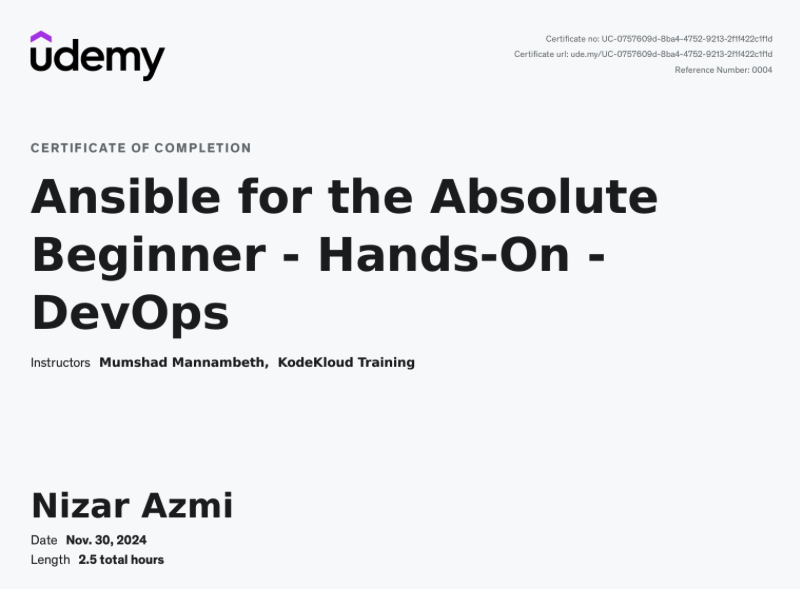 udemy

Certificate no: UC-0757609d-8ba4-4752-9213-2f1f422c1f1d
Certificate url: ude.my/UC-0757609d-8ba4-4752-9213-2f1f422c1f1d
Reference Number: 0004

CERTIFICATE OF COMPLETION

Ansible for the Absolute Beginner - Hands-On - DevOps

Instructors Mumshad Mannambeth, KodeKloud Training

Nizar Azmi

Date Nov. 30, 2024
Length 2.5 total hours